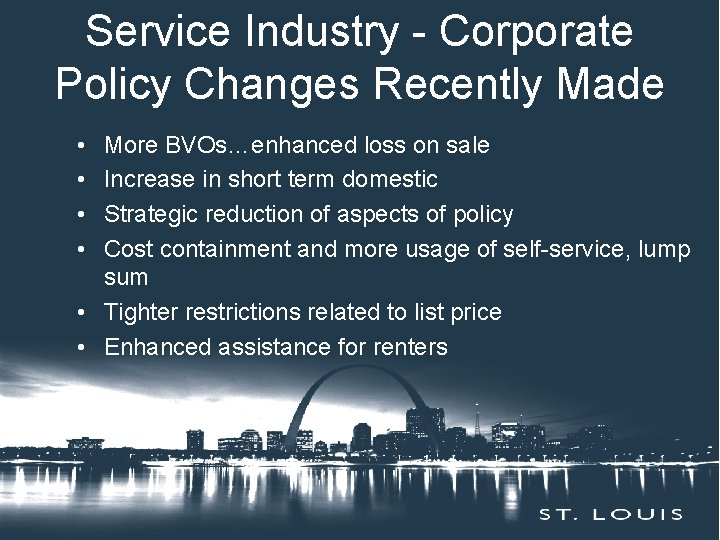 Service Industry - Corporate Policy Changes Recently Made

• More BVOs…enhanced loss on sale
• Increase in short term domestic
• Strategic reduction of aspects of policy
• Cost containment and more usage of self-service, lump sum
• Tighter restrictions related to list price
• Enhanced assistance for renters

ST. LOUIS